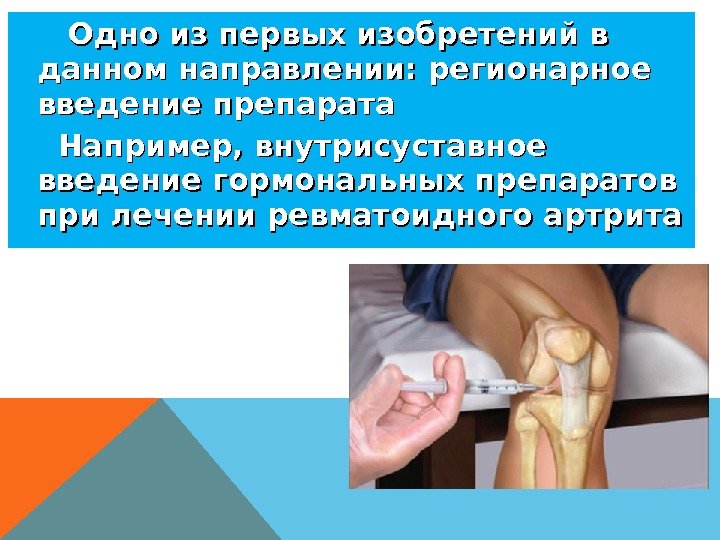 Одно из первых изобретений в данном направлении: регионарное введение препарата

Например, внутрисуставное введение гормональных препаратов при лечении ревматоидного артрита